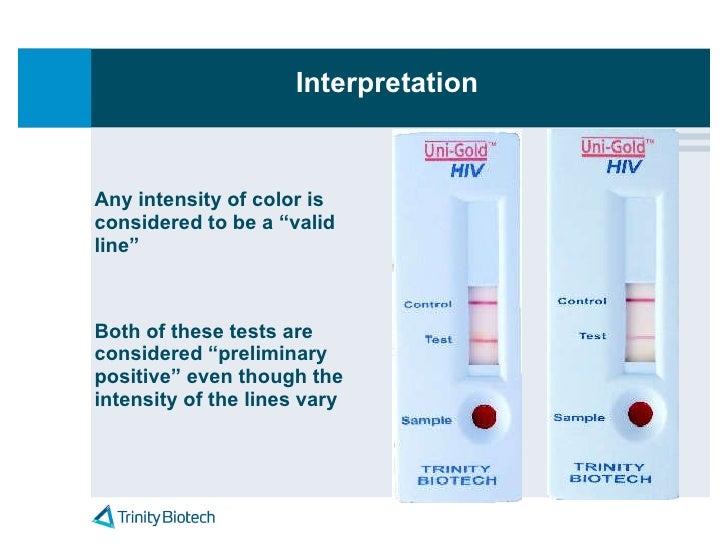 Interpretation

Any intensity of color is considered to be a “valid line”

Both of these tests are considered “preliminary positive” even though the intensity of the lines vary

Uni-Gold™
HIV
Control
Test
Sample
TRINITY BIOTECH

Uni-Gold™
HIV
Control
Test
Sample
TRINITY BIOTECH

Trinity Biotech